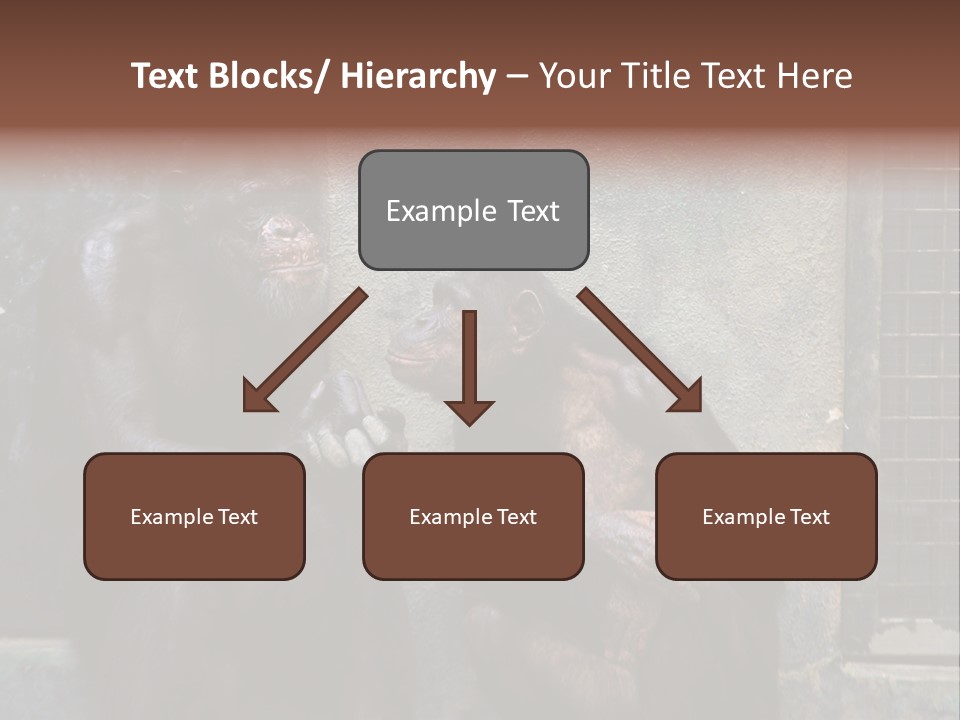 Text Blocks/ Hierarchy – Your Title Text Here

Example Text

Example Text

Example Text

Example Text